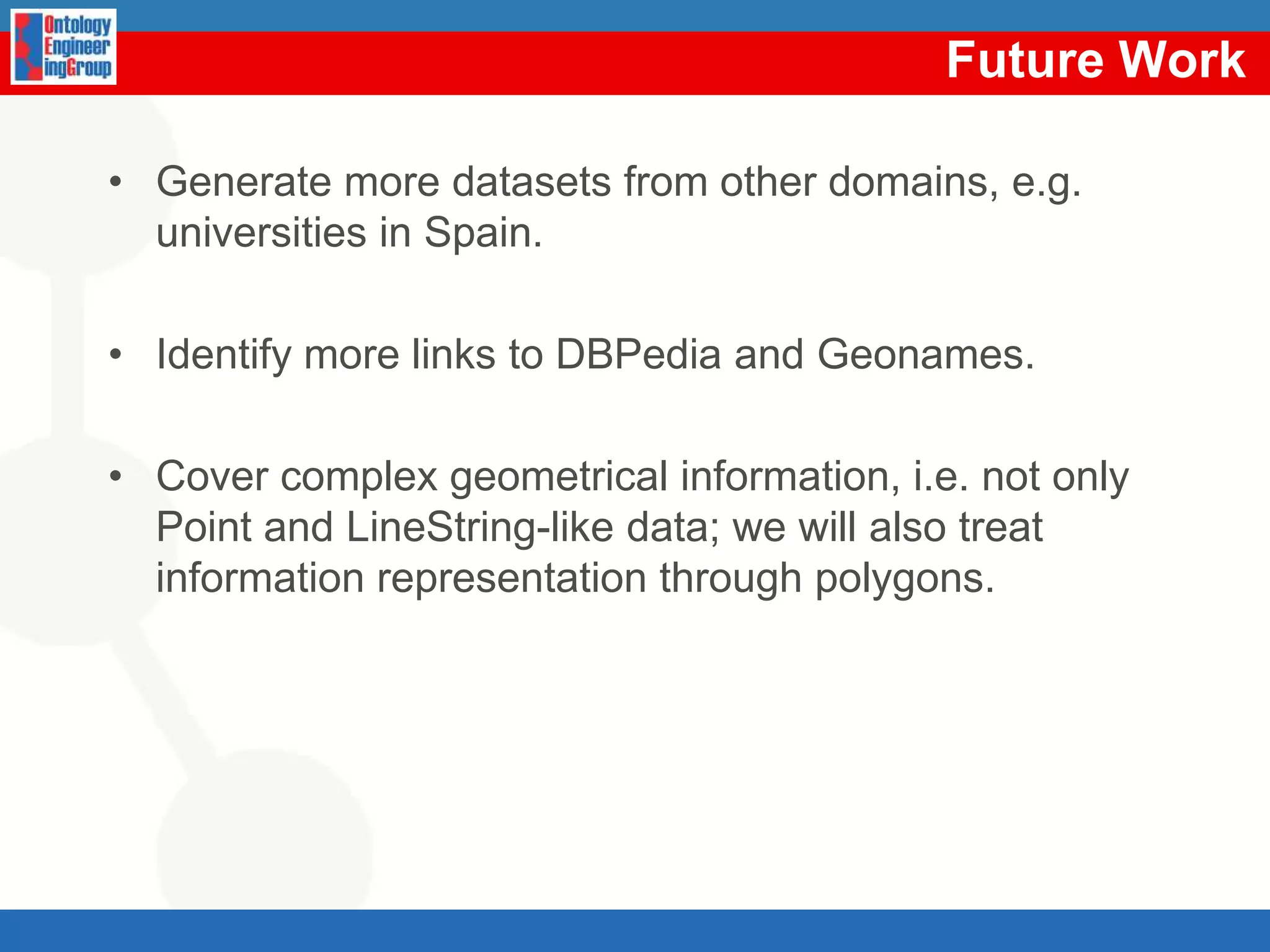 Ontology Engineer ingGroup

Future Work

• Generate more datasets from other domains, e.g. universities in Spain.

• Identify more links to DBPedia and Geonames.

• Cover complex geometrical information, i.e. not only Point and LineString-like data; we will also treat information representation through polygons.